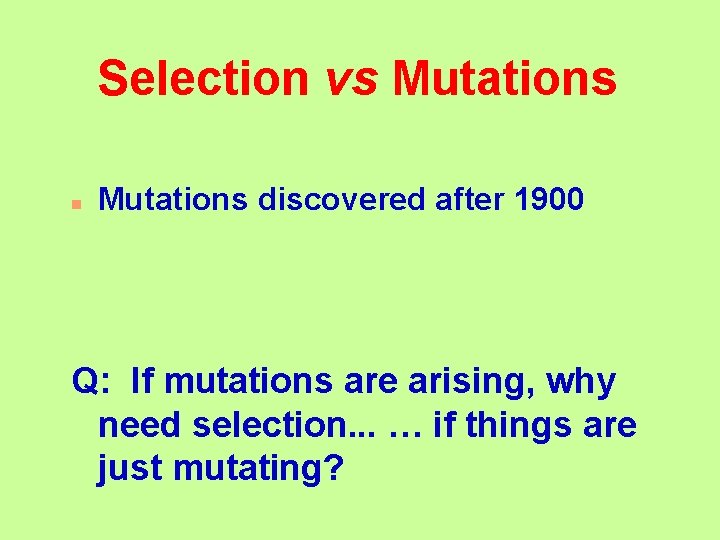 Selection vs Mutations

Mutations discovered after 1900

Q: If mutations are arising, why need selection... … if things are just mutating?